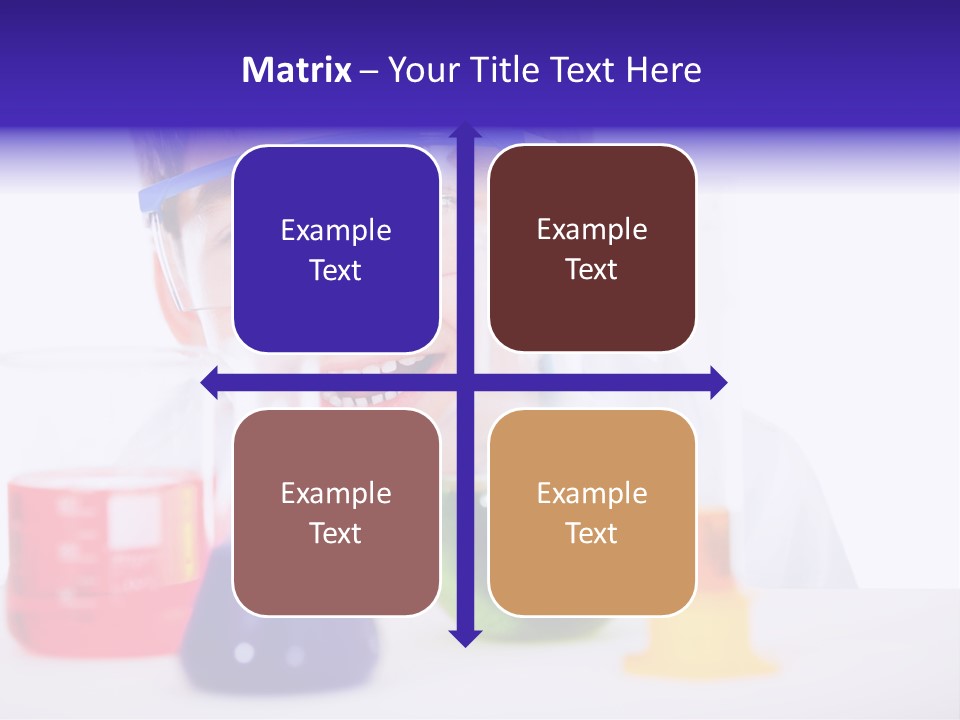 Matrix – Your Title Text Here

Example Text

Example Text

Example Text

Example Text